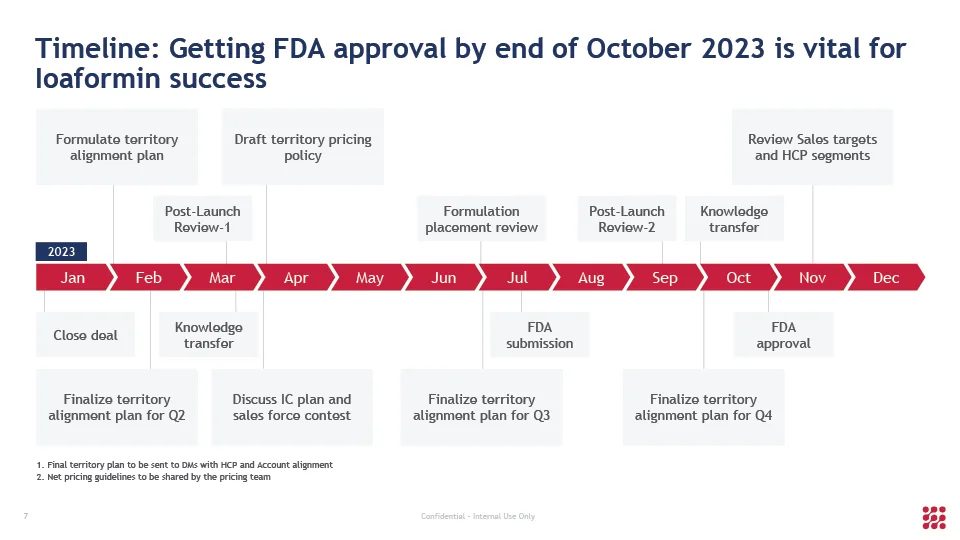 Timeline: Getting FDA approval by end of October 2023 is vital for loaformin success

Formulate territory alignment plan

Draft territory pricing policy

Review Sales targets and HCP segments

Post-Launch Review-1

Formulation placement review

Post-Launch Review-2

Knowledge transfer

2023

Jan Feb Mar Apr May Jun Jul Aug Sep Oct Nov Dec

Close deal

Knowledge transfer

FDA submission

FDA approval

Finalize territory alignment plan for Q2

Discuss IC plan and sales force contest

Finalize territory alignment plan for Q3

Finalize territory alignment plan for Q4

1. Final territory plan to be sent to DMs with HCP and Account alignment
2. Net pricing guidelines to be shared by the pricing team

7

Confidential - Internal Use Only